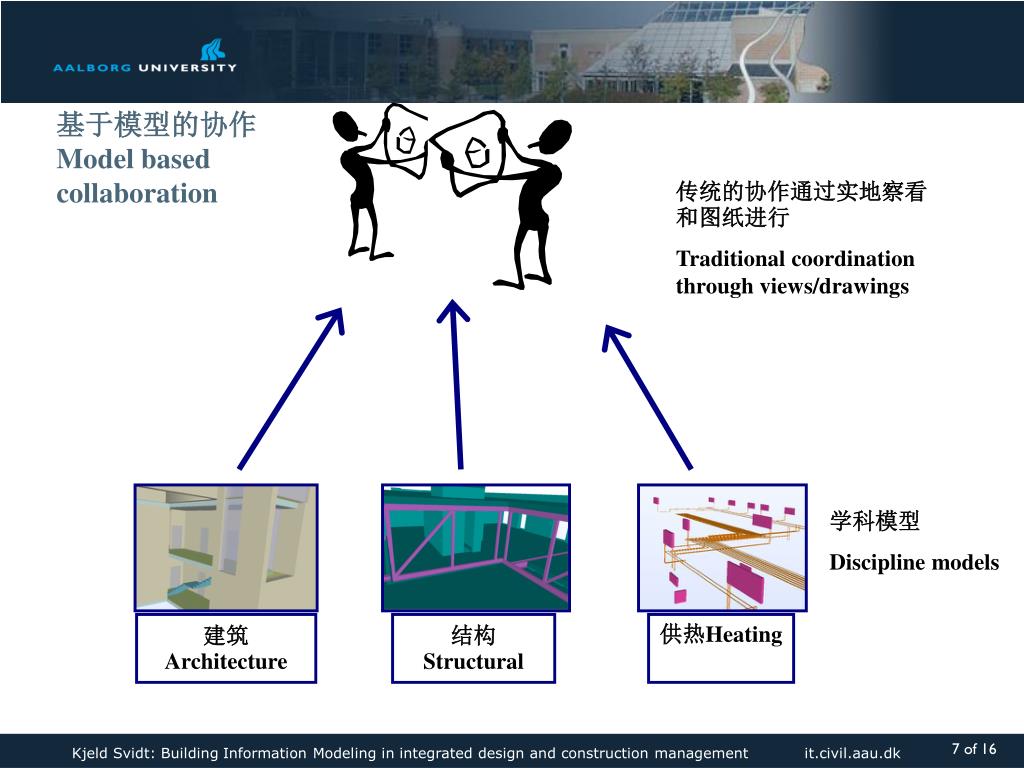 AALBORG UNIVERSITY

基于模型的协作
Model based collaboration

传统的协作通过实地察看和图纸进行

Traditional coordination through views/drawings

学科模型

Discipline models

建筑
Architecture

结构
Structural

供热Heating

Kjeld Svidt: Building Information Modeling in integrated design and construction management    it.civil.aau.dk    7 of 16